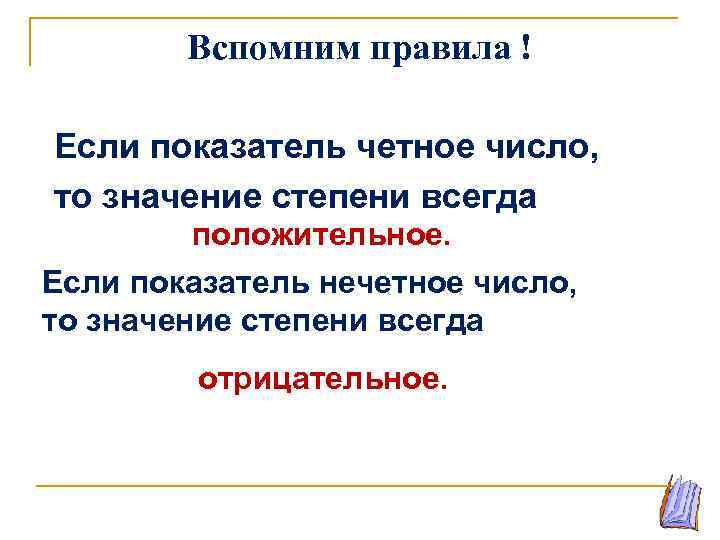 Вспомним правила !

Если показатель четное число, то значение степени всегда положительное.

Если показатель нечетное число, то значение степени всегда отрицательное.